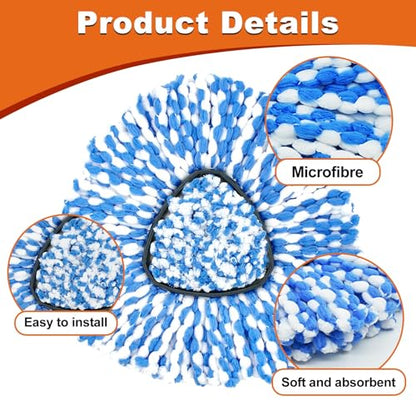 Product Details

Microfibre

Easy to install

Soft and absorbent